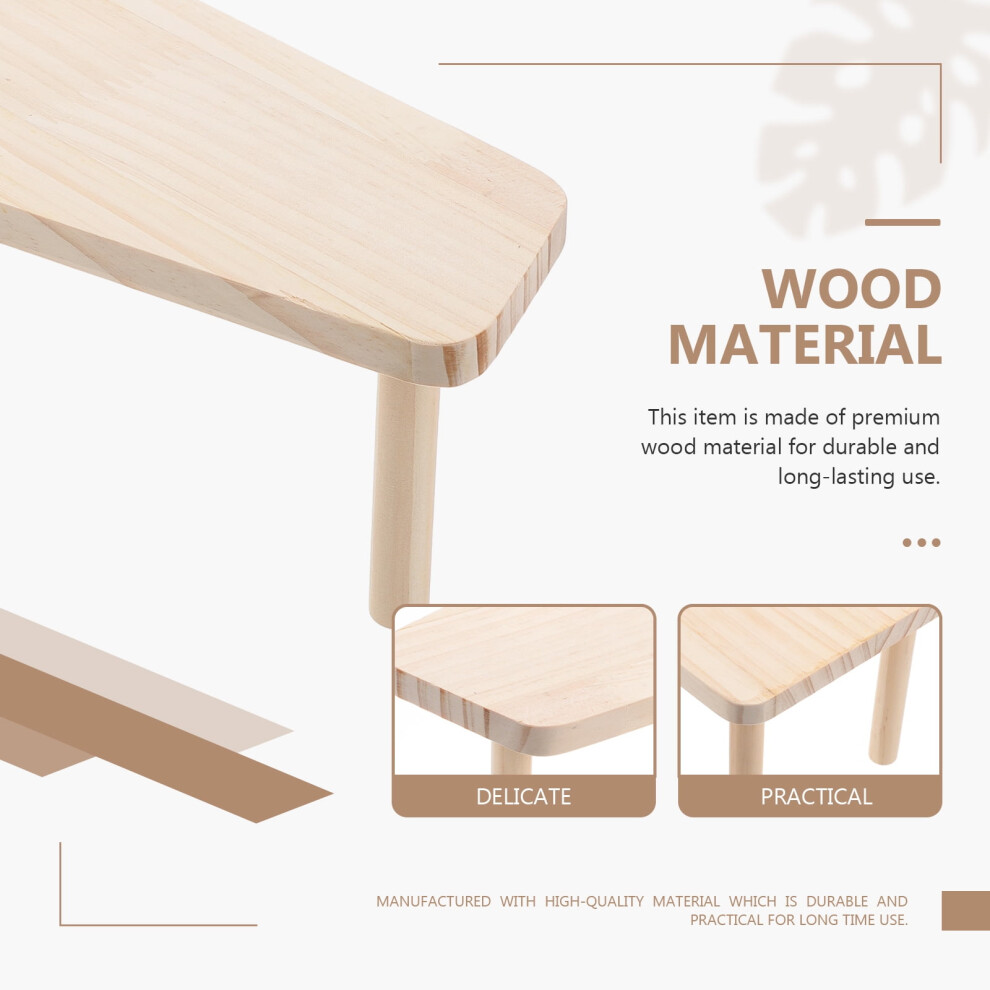 WOOD MATERIAL

This item is made of premium wood material for durable and long-lasting use.

DELICATE

PRACTICAL

MANUFACTURED WITH HIGH-QUALITY MATERIAL WHICH IS DURABLE AND PRACTICAL FOR LONG TIME USE.